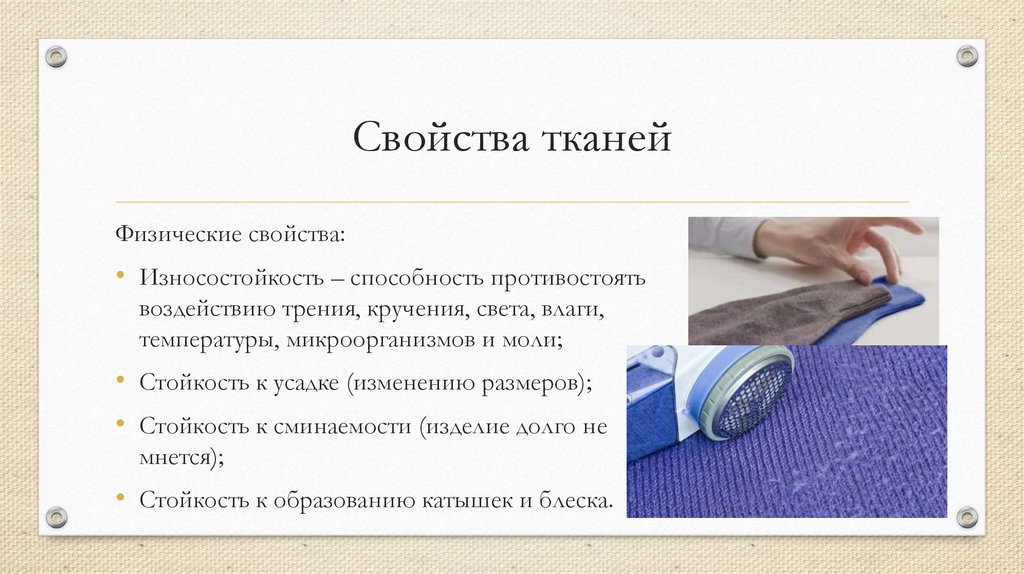 Свойства тканей

Физические свойства:

• Износостойкость – способность противостоять воздействию трения, кручения, света, влаги, температуры, микроорганизмов и моли;

• Стойкость к усадке (изменению размеров);

• Стойкость к сминаемости (изделие долго не мнется);

• Стойкость к образованию катышек и блеска.